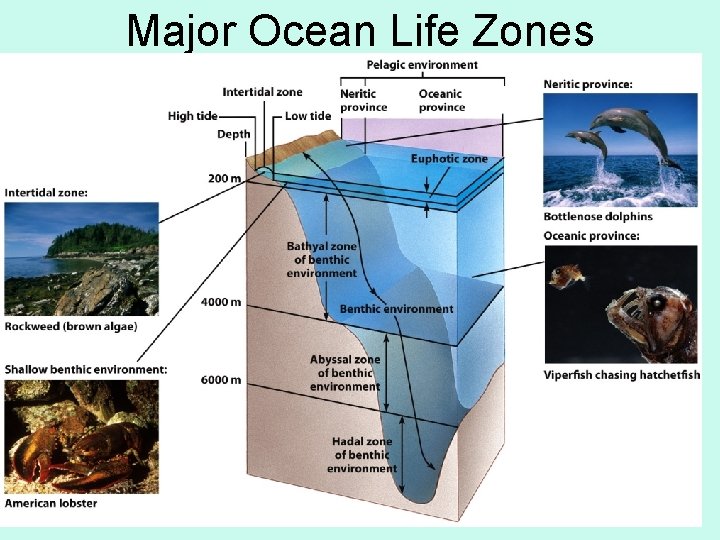 Major Ocean Life Zones

Pelagic environment

Intertidal zone

Neritic province

Oceanic province

High tide

Low tide

Depth

200 m

Euphotic zone

Bathyal zone of benthic environment

4000 m

Benthic environment

Abyssal zone of benthic environment

6000 m

Hadal zone of benthic environment

Intertidal zone:

Rockweed (brown algae)

Shallow benthic environment:

American lobster

Neritic province:

Bottlenose dolphins

Oceanic province:

Viperfish chasing hatchetfish